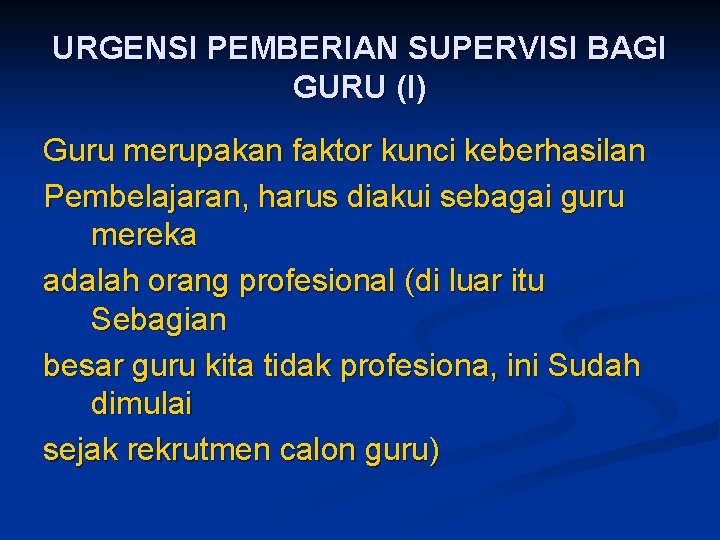 URGENSI PEMBERIAN SUPERVISI BAGI GURU (I)

Guru merupakan faktor kunci keberhasilan

Pembelajaran, harus diakui sebagai guru mereka

adalah orang profesional (di luar itu Sebagian

besar guru kita tidak profesiona, ini Sudah dimulai

sejak rekrutmen calon guru)